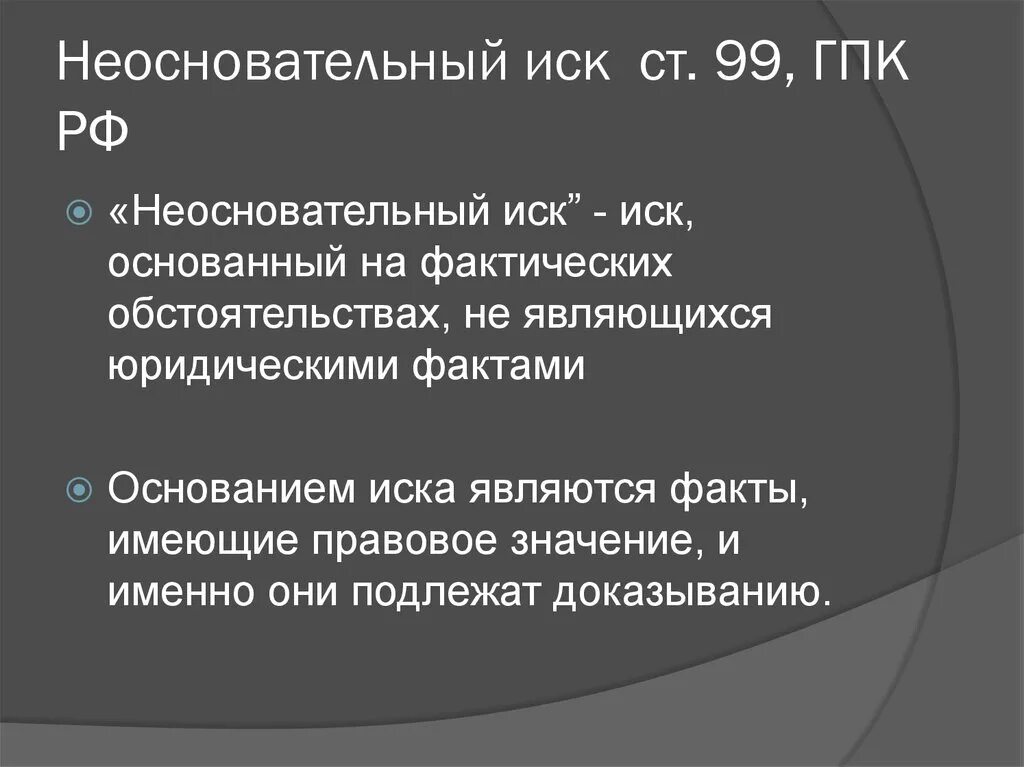 Неосновательный иск  ст. 99, ГПК РФ

«Неосновательный иск” - иск, основанный на фактических обстоятельствах, не являющихся юридическими фактами

Основанием иска являются факты, имеющие правовое значение, и именно они подлежат доказыванию.